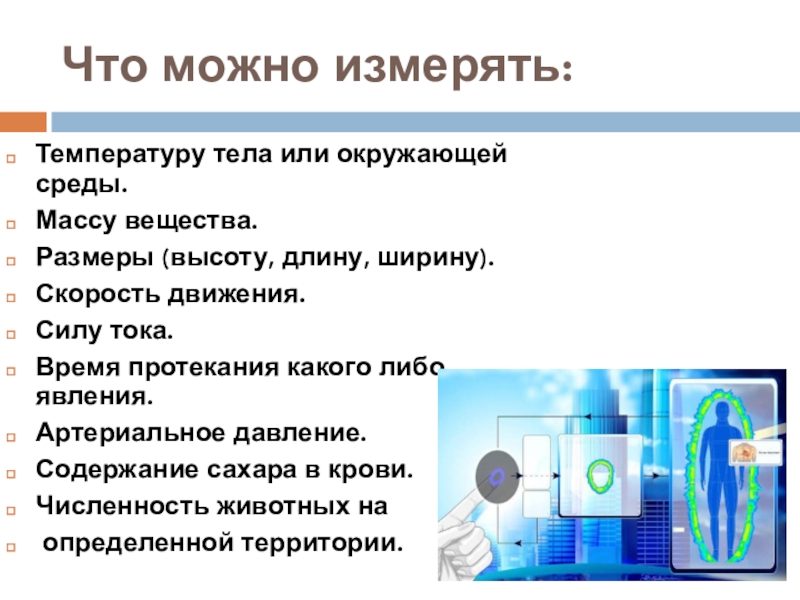 Что можно измерять:

Температуру тела или окружающей среды.

Массу вещества.

Размеры (высоту, длину, ширину).

Скорость движения.

Силу тока.

Время протекания какого либо явления.

Артериальное давление.

Содержание сахара в крови.

Численность животных на

определенной территории.